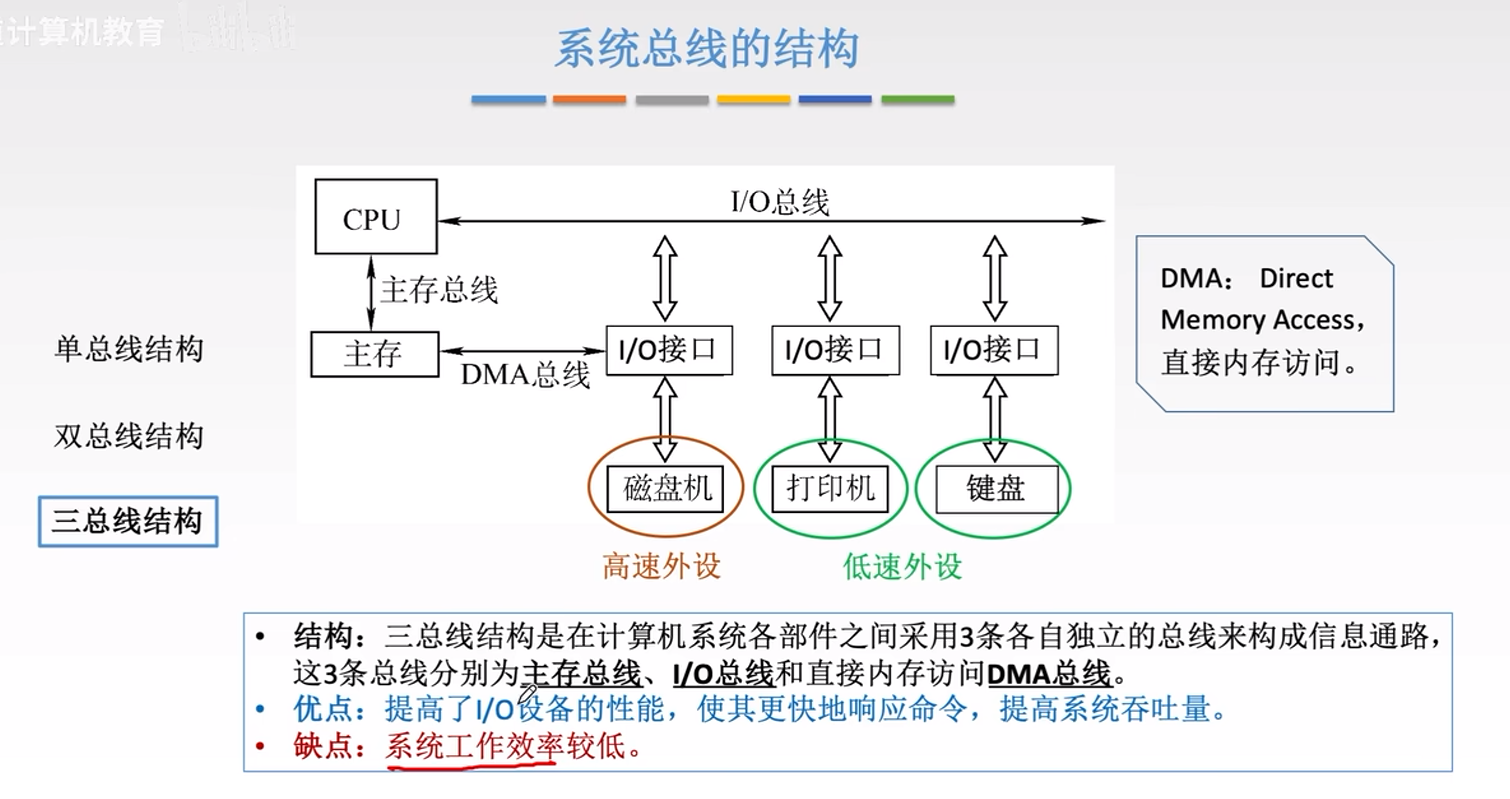 计算机教育

系统总线的结构

单总线结构

双总线结构

三总线结构

CPU

I/O总线

主存总线

主存

DMA总线

I/O接口

I/O接口

I/O接口

磁盘机

打印机

键盘

高速外设

低速外设

DMA： Direct Memory Access，直接内存访问。

• 结构：三总线结构是在计算机系统各部件之间采用3条各自独立的总线来构成信息通路，这3条总线分别为主存总线、I/O总线和直接内存访问DMA总线。
• 优点：提高了I/O设备的性能，使其更快地响应命令，提高系统吞吐量。
• 缺点：系统工作效率较低。